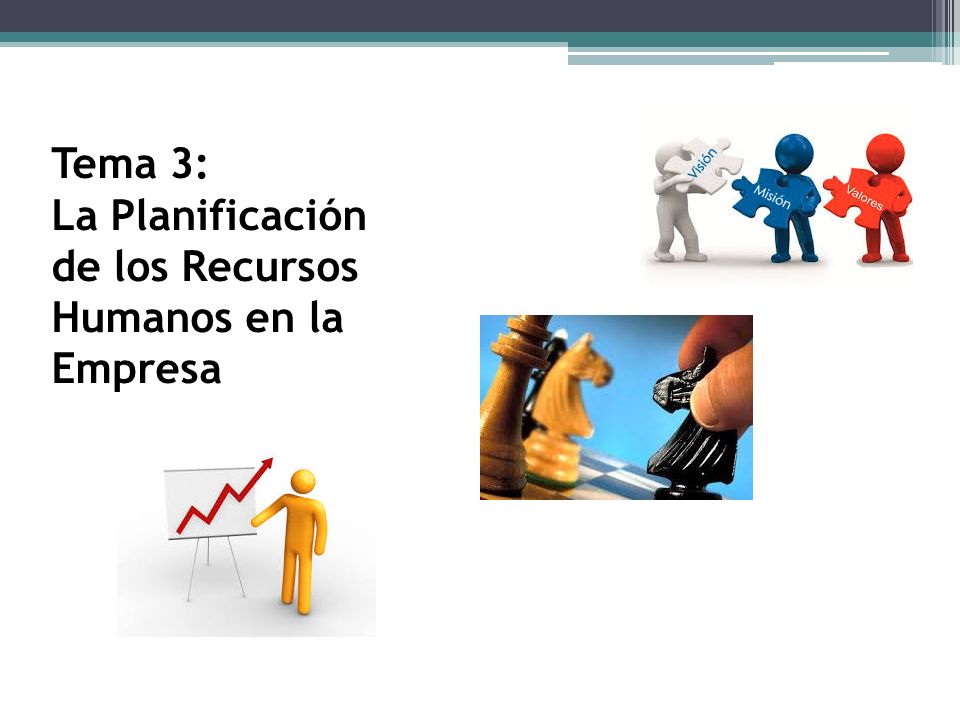 Tema 3:
La Planificación de los Recursos Humanos en la Empresa

Visión
Misión
Valores